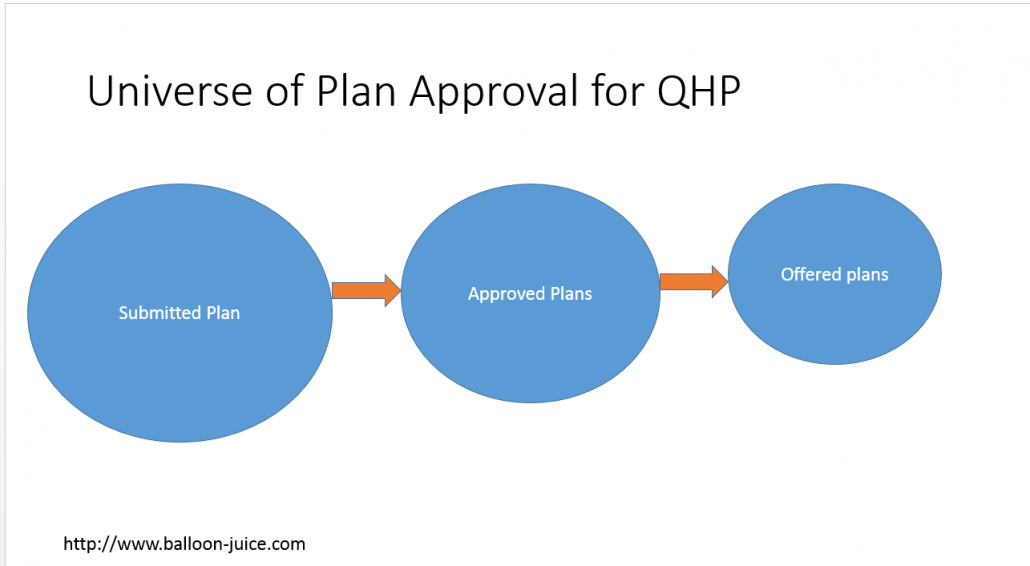 Universe of Plan Approval for QHP

Submitted Plan

Approved Plans

Offered plans

http://www.balloon-juice.com